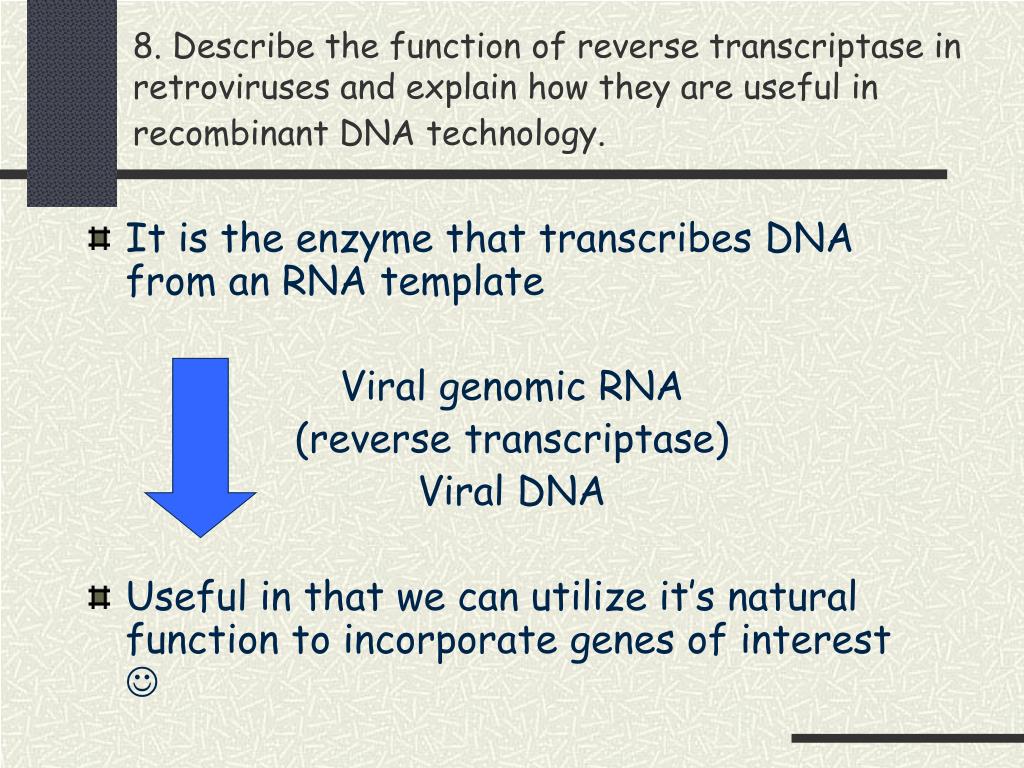 8. Describe the function of reverse transcriptase in retroviruses and explain how they are useful in recombinant DNA technology.

It is the enzyme that transcribes DNA from an RNA template

Viral genomic RNA
(reverse transcriptase)
Viral DNA

Useful in that we can utilize it’s natural function to incorporate genes of interest ☺